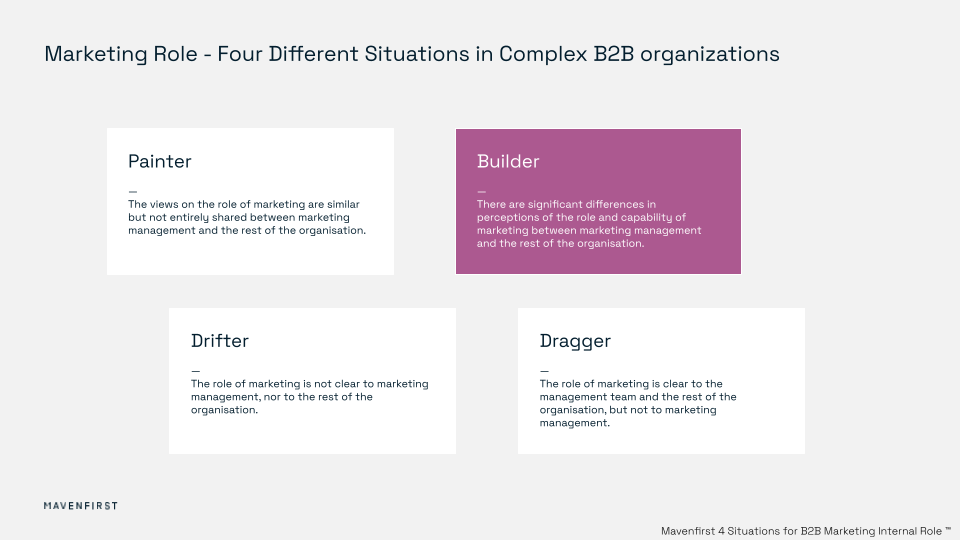 Marketing Role - Four Different Situations in Complex B2B organizations

Painter

—
The views on the role of marketing are similar but not entirely shared between marketing management and the rest of the organisation.

Builder

—
There are significant differences in perceptions of the role and capability of marketing between marketing management and the rest of the organisation.

Drifter

—
The role of marketing is not clear to marketing management, nor to the rest of the organisation.

Dragger

—
The role of marketing is clear to the management team and the rest of the organisation, but not to marketing management.

MAVENFIRST

Mavenfirst 4 Situations for B2B Marketing Internal Role ™